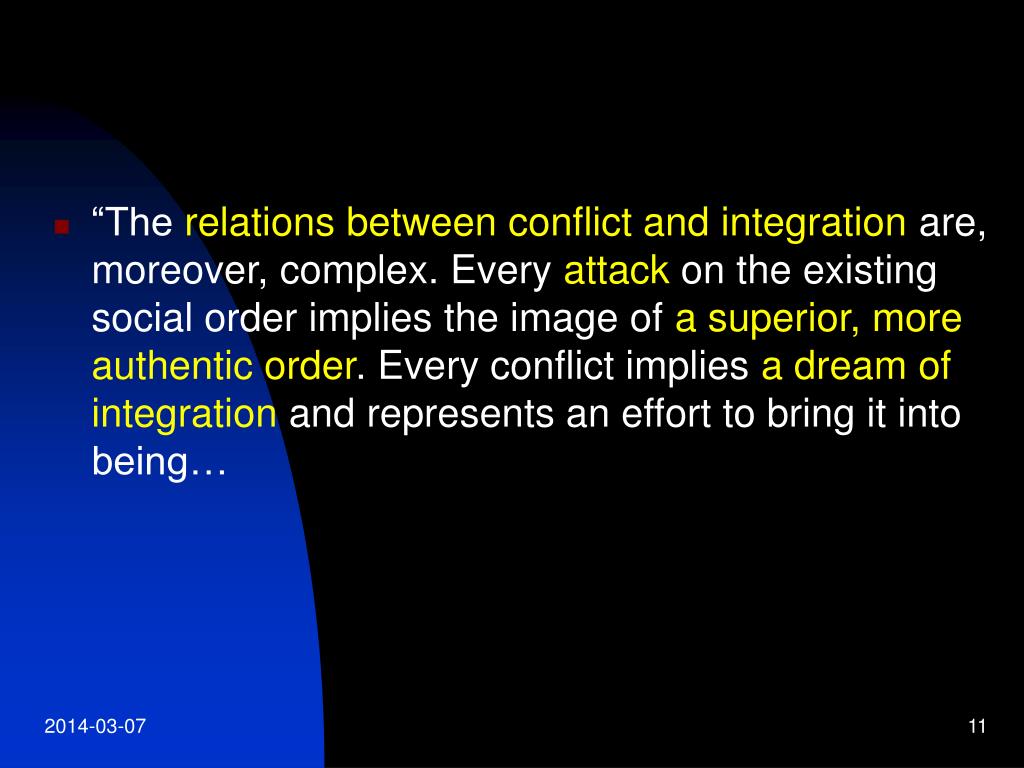 “The relations between conflict and integration are, moreover, complex. Every attack on the existing social order implies the image of a superior, more authentic order. Every conflict implies a dream of integration and represents an effort to bring it into being…

2014-03-07

11